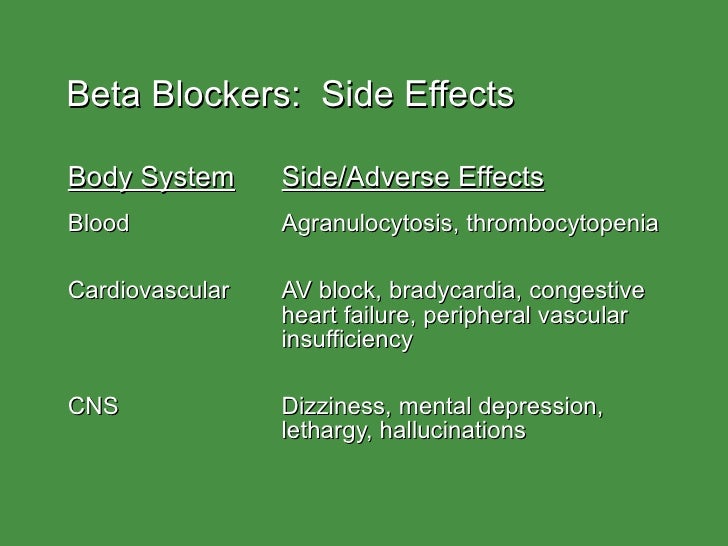 Beta Blockers: Side Effects

| Body System | Side/Adverse Effects |
|---|---|
| Blood | Agranulocytosis, thrombocytopenia |
| Cardiovascular | AV block, bradycardia, congestive heart failure, peripheral vascular insufficiency |
| CNS | Dizziness, mental depression, lethargy, hallucinations |